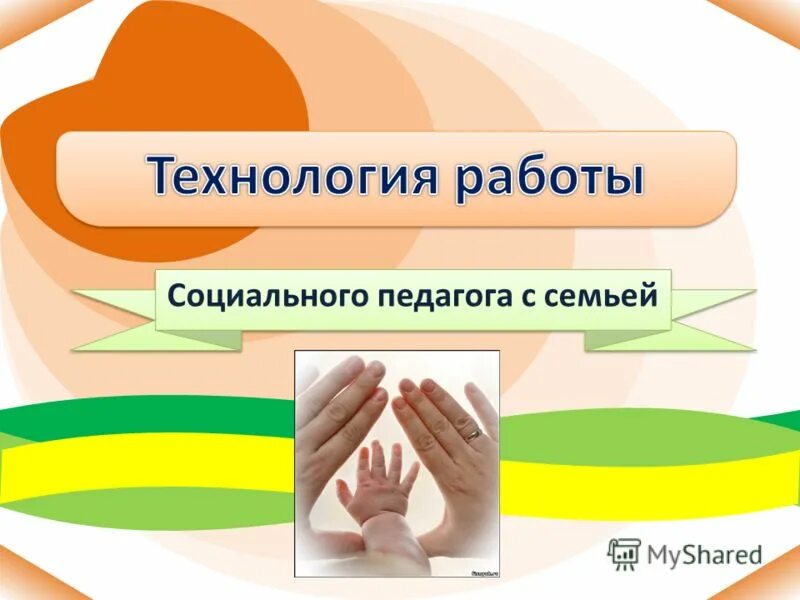 Технология работы

Социального педагога с семьей

MyShared